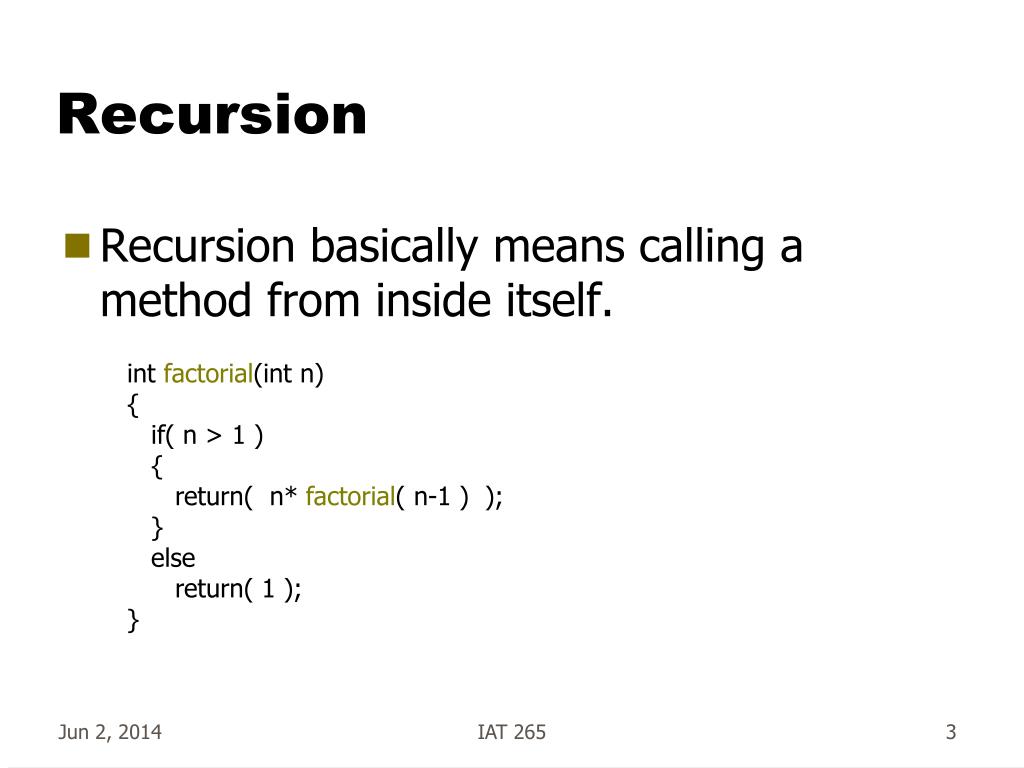 Recursion

Recursion basically means calling a method from inside itself.

int factorial(int n)
{
if( n > 1 )
{
return(  n* factorial( n-1 )  );
}
else
return( 1 );
}

Jun 2, 2014

IAT 265

3